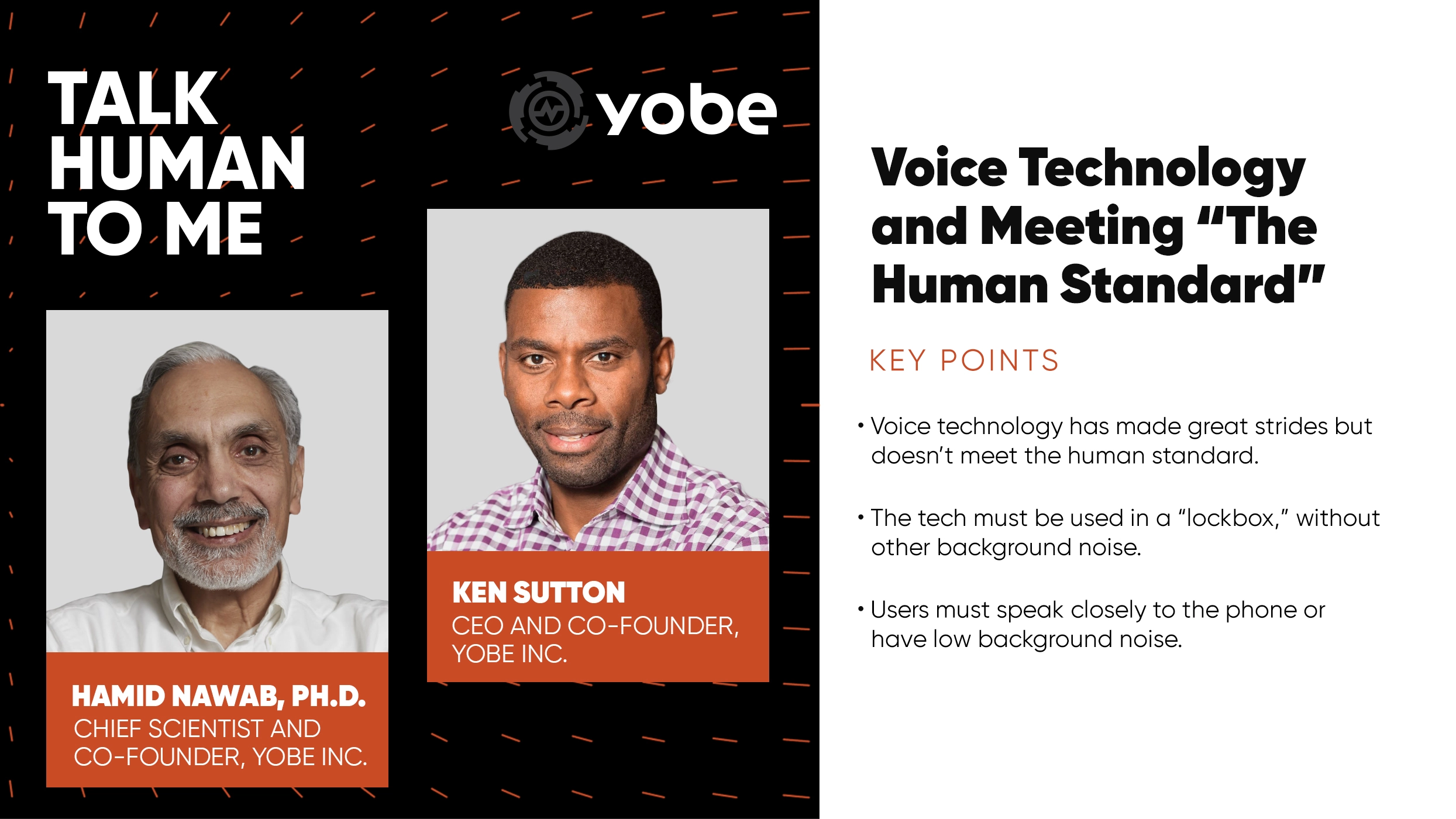 TALK HUMAN TO ME

yobe

HAMID NAWAB, PH.D.
CHIEF SCIENTIST AND CO-FOUNDER, YOBE INC.

KEN SUTTON
CEO AND CO-FOUNDER, YOBE INC.

Voice Technology and Meeting "The Human Standard"

KEY POINTS

• Voice technology has made great strides but doesn't meet the human standard.

• The tech must be used in a "lockbox," without other background noise.

• Users must speak closely to the phone or have low background noise.